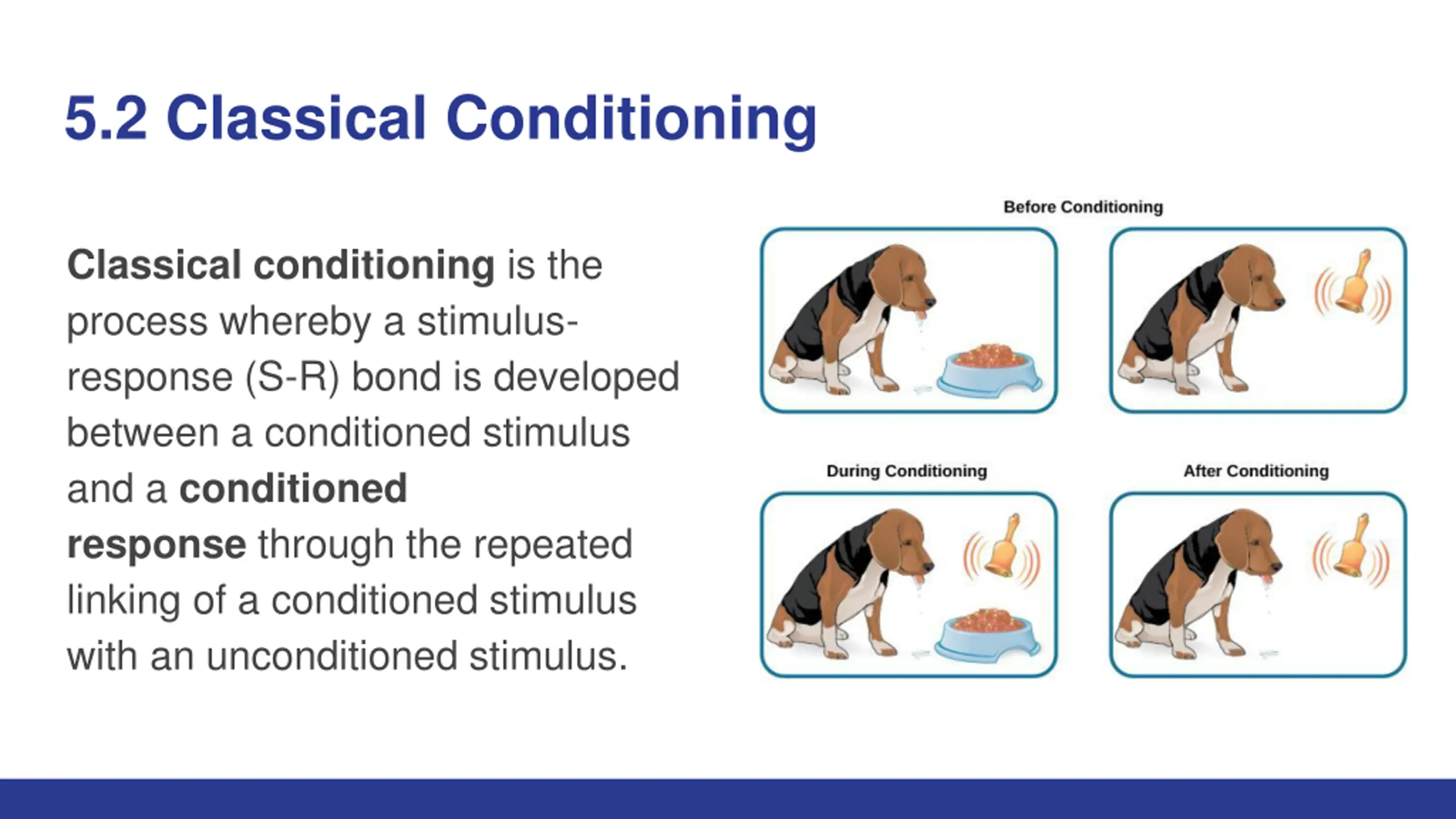 5.2 Classical Conditioning

Classical conditioning is the process whereby a stimulus-response (S-R) bond is developed between a conditioned stimulus and a conditioned response through the repeated linking of a conditioned stimulus with an unconditioned stimulus.

Before Conditioning

During Conditioning

After Conditioning